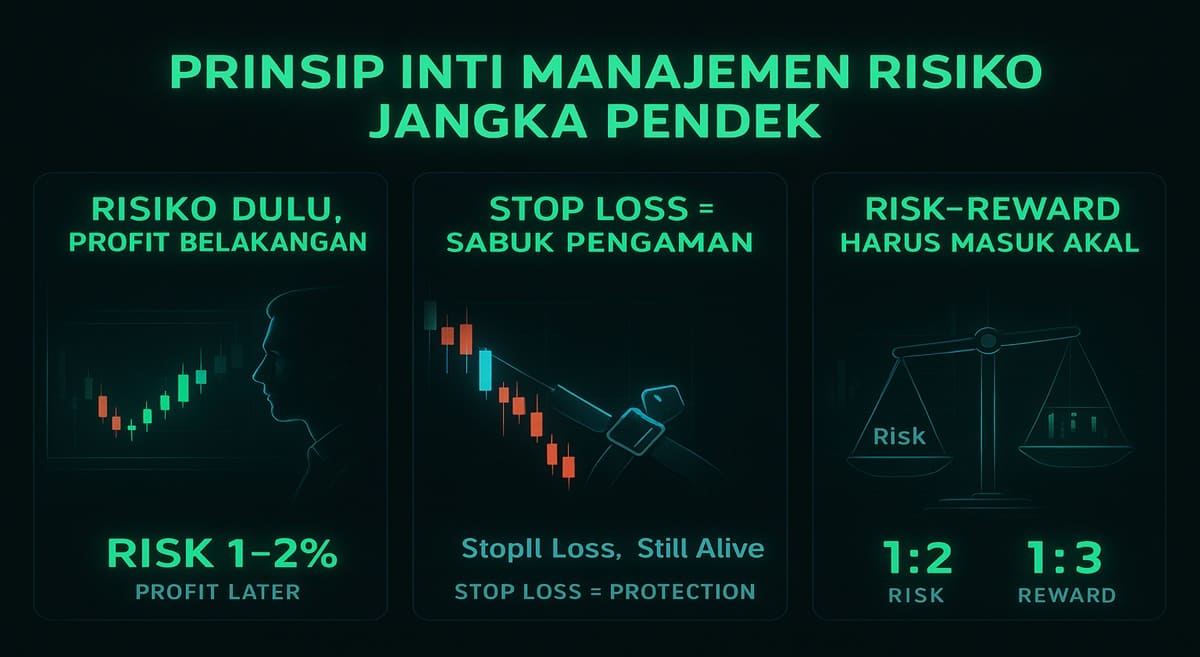 PRINSIP INTI MANAJEMEN RISIKO JANGKA PENDEK

RISIKO DULU, PROFIT BELAKANGAN

RISK 1–2%
PROFIT LATER

STOP LOSS = SABUK PENGAMAN

Stopll Loss, Still Alive
STOP LOSS = PROTECTION

RISK–REWARD HARUS MASUK AKAL

Risk

1:2
RISK

1:3
REWARD